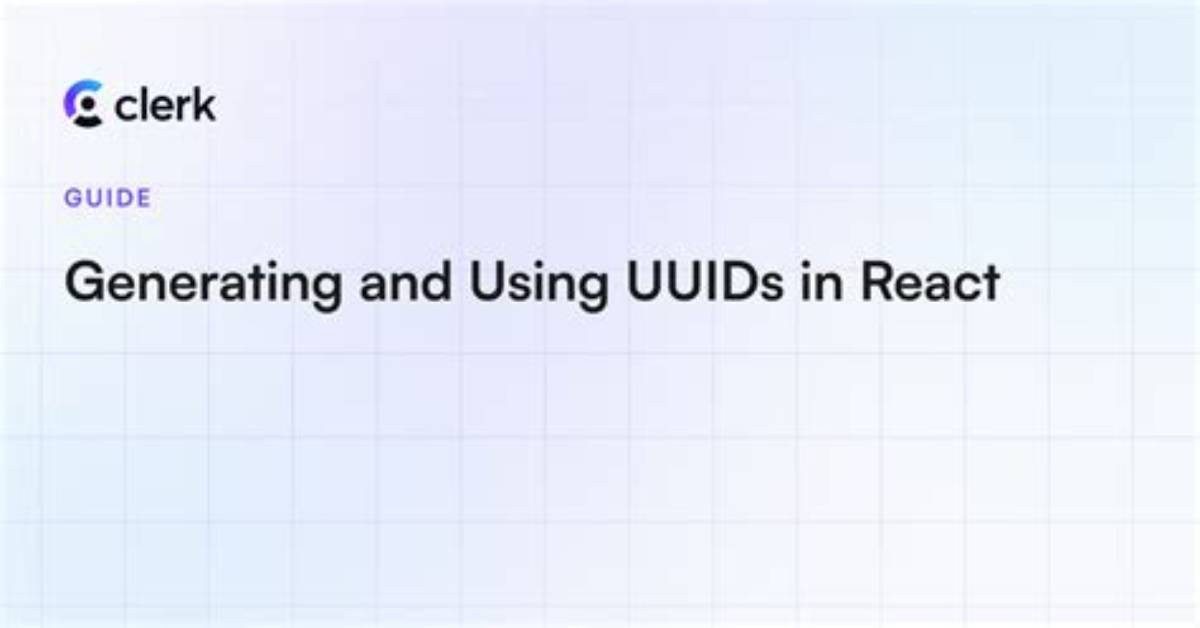 clerk

GUIDE

Generating and Using UUIDs in React